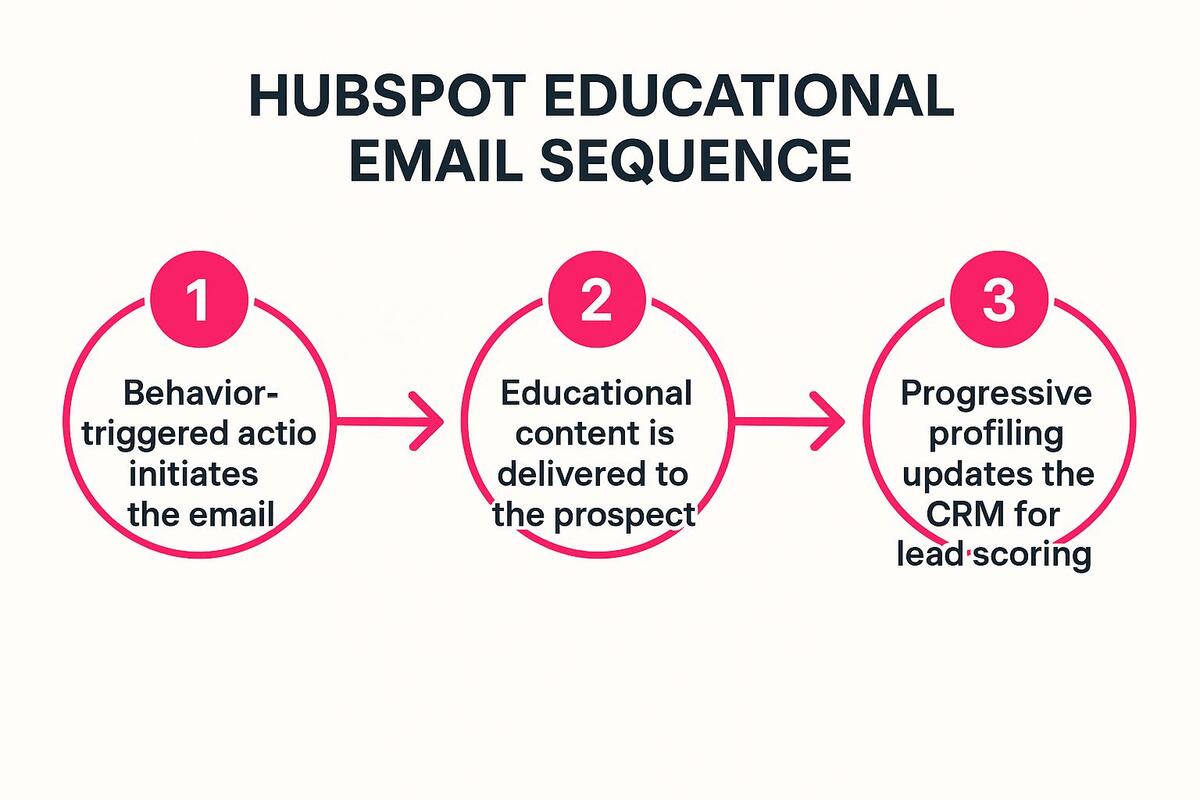 HUBSPOT EDUCATIONAL EMAIL SEQUENCE

1

Behavior-triggered actio initiates the email

2

Educational content is delivered to the prospect

3

Progressive profiling updates the CRM for lead scoring